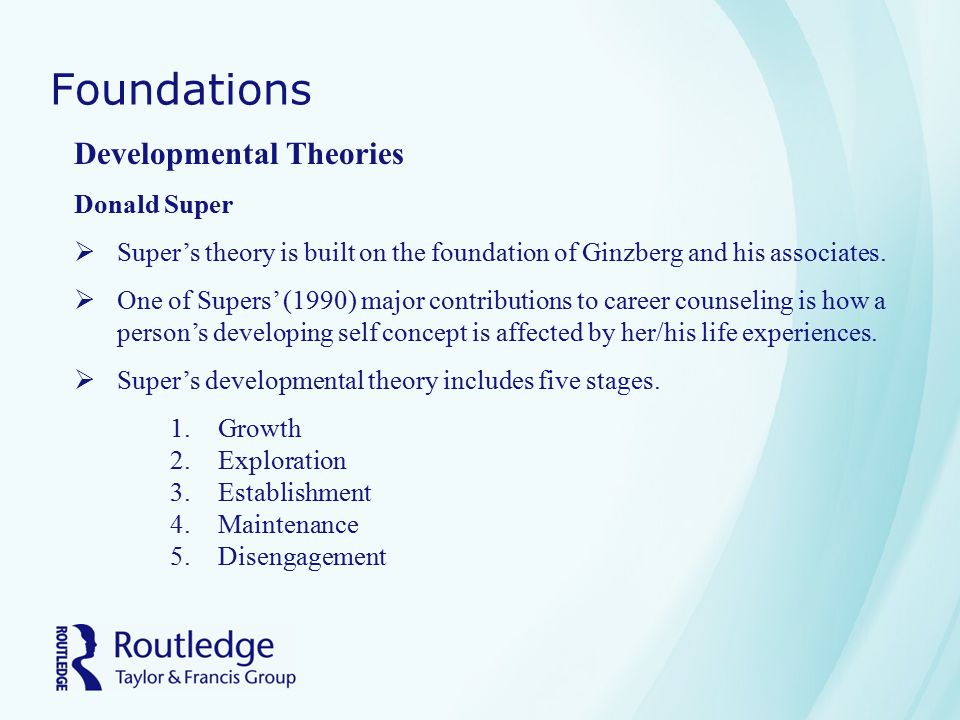 Foundations

Developmental Theories

Donald Super

➢ Super’s theory is built on the foundation of Ginzberg and his associates.

➢ One of Supers’ (1990) major contributions to career counseling is how a person’s developing self concept is affected by her/his life experiences.

➢ Super’s developmental theory includes five stages.

1. Growth
2. Exploration
3. Establishment
4. Maintenance
5. Disengagement

ROUTLEDGE Routledge
Taylor & Francis Group